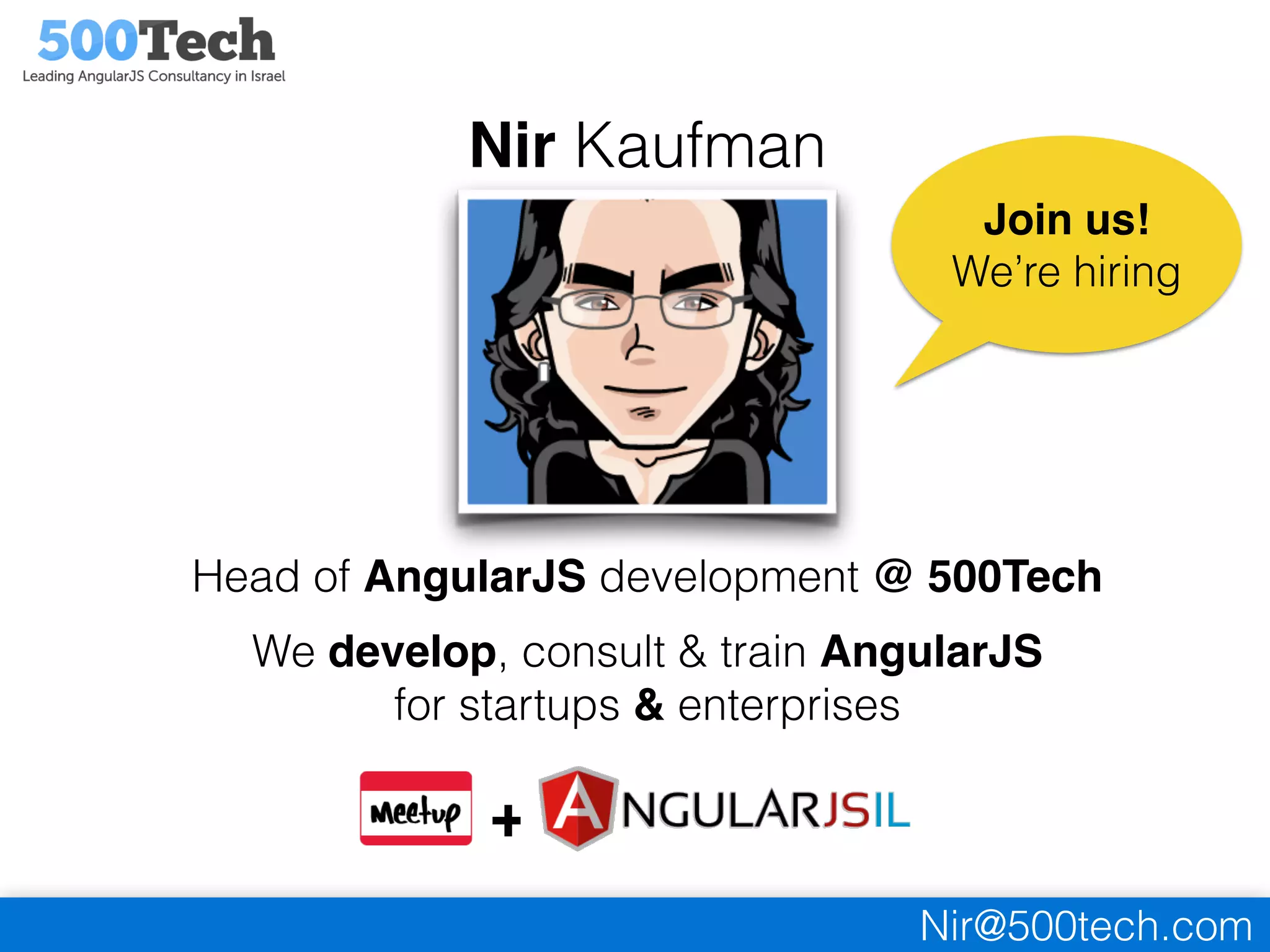 500Tech
Leading AngularJS Consultancy in Israel

Nir Kaufman

Join us!
We're hiring

Head of AngularJS development @ 500Tech

We develop, consult & train AngularJS for startups & enterprises

Meetup + ANGULARJSIL

Nir@500tech.com